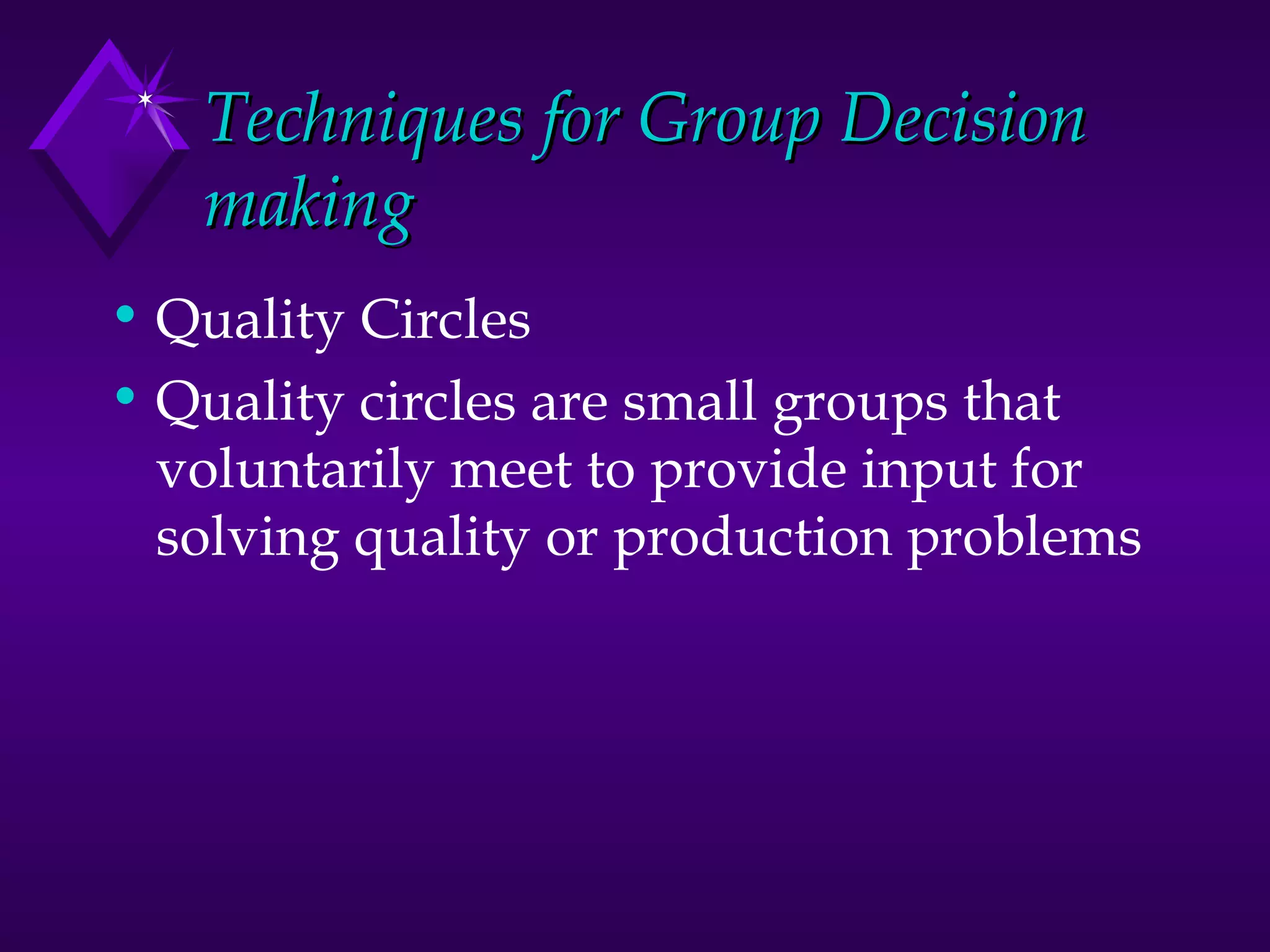 Techniques for Group Decision making

• Quality Circles
• Quality circles are small groups that voluntarily meet to provide input for solving quality or production problems